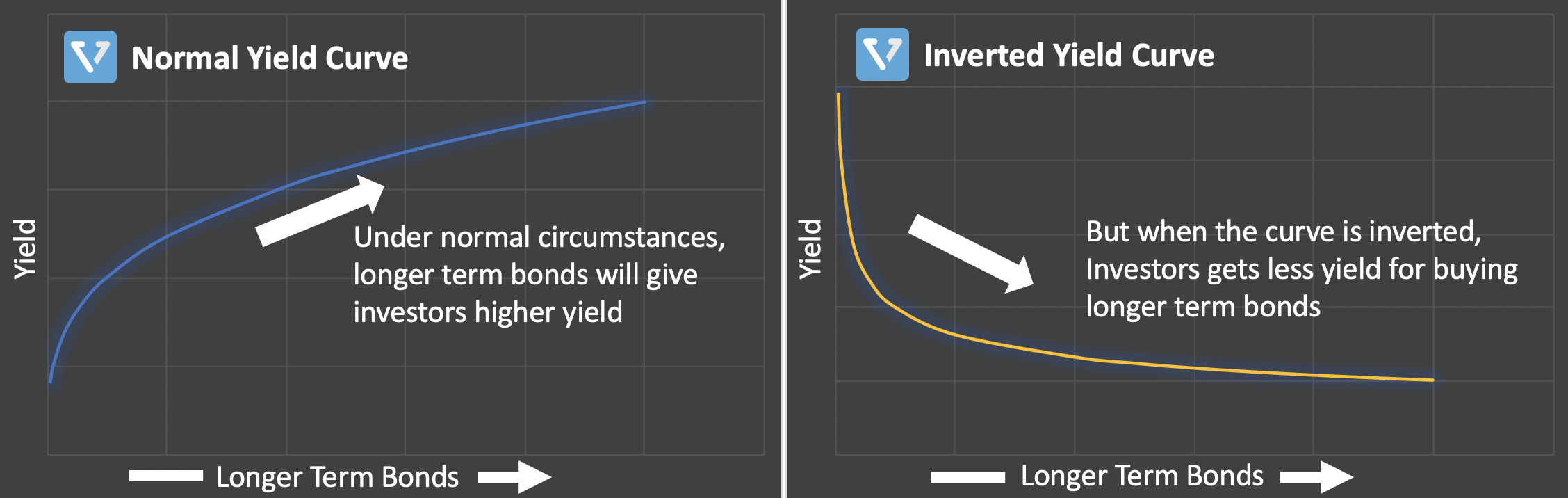 Normal Yield Curve

Yield

Under normal circumstances, longer term bonds will give investors higher yield

Longer Term Bonds

Inverted Yield Curve

Yield

But when the curve is inverted, Investors gets less yield for buying longer term bonds

Longer Term Bonds